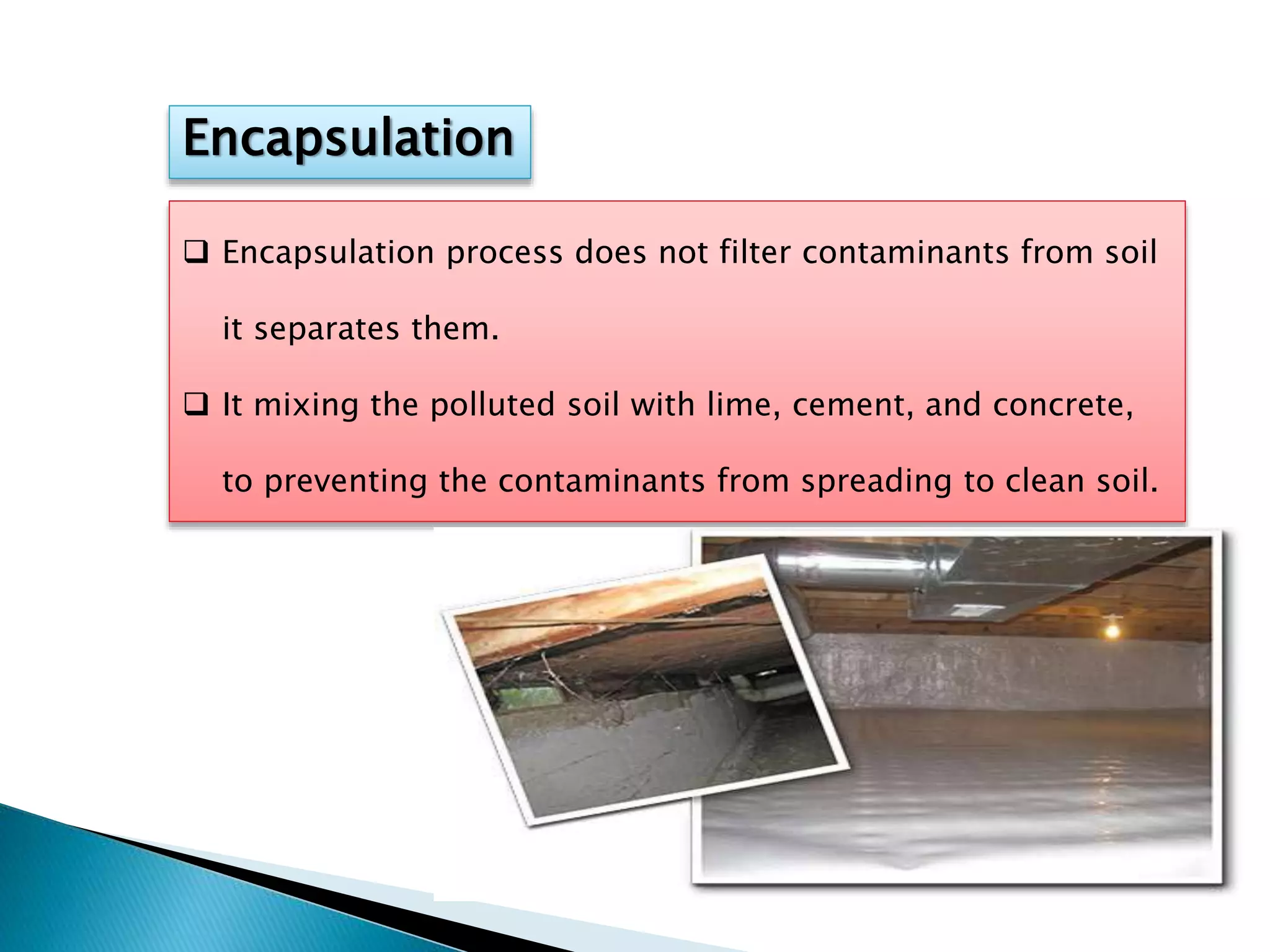 Encapsulation

❑ Encapsulation process does not filter contaminants from soil it separates them.

❑ It mixing the polluted soil with lime, cement, and concrete, to preventing the contaminants from spreading to clean soil.